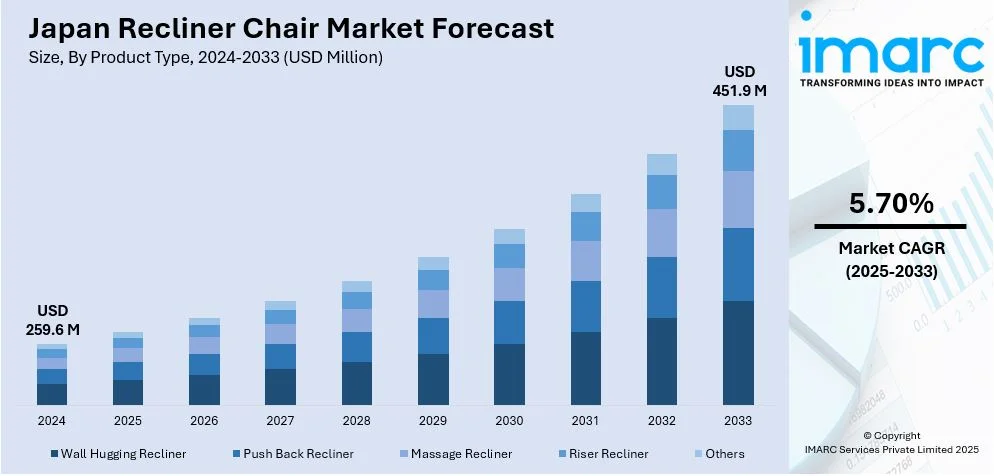 Japan Recliner Chair Market Forecast
Size, By Product Type, 2024-2033 (USD Million)

USD 259.6 M

USD 451.9 M

2024
2025
2026
2027
2028
2029
2030
2031
2032
2033

Wall Hugging Recliner
Push Back Recliner
Massage Recliner
Riser Recliner
Others

imarc
TRANSFORMING IDEAS INTO IMPACT

5.70%
Market CAGR
(2025-2033)

© Copyright
IMARC Services Private Limited 2025